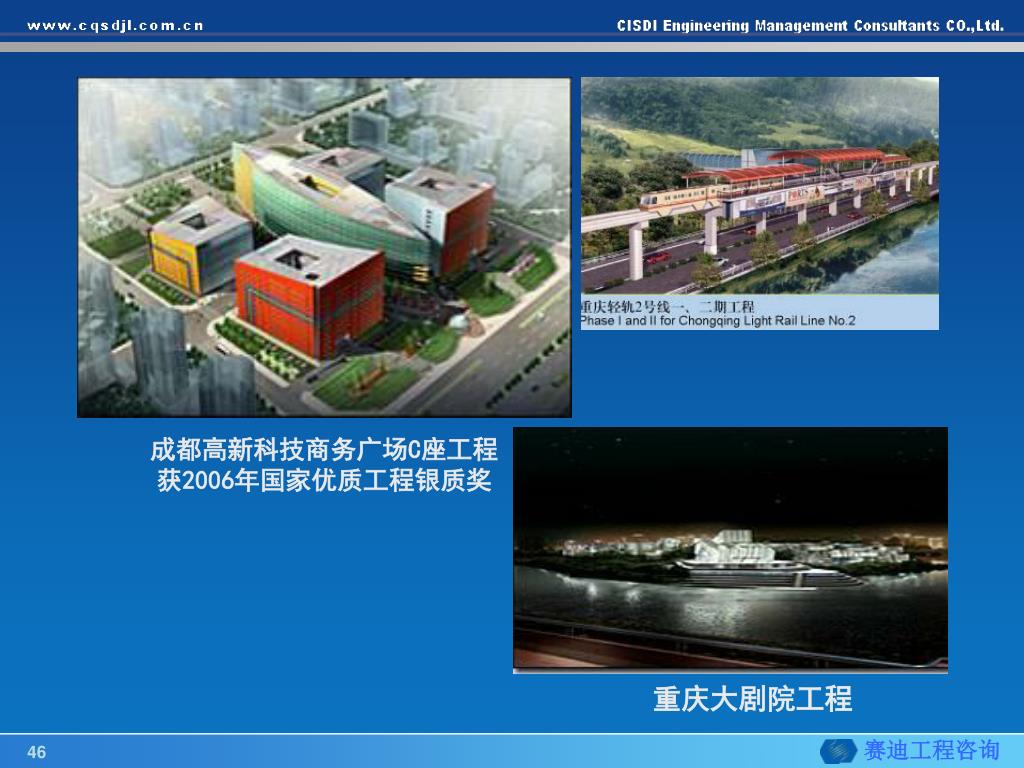 www.cqsdjl.com.cn

CISDI Engineering Management Consultants CO.,Ltd.

重庆轻轨2号线一、二期工程
Phase I and II for Chongqing Light Rail Line No.2

成都高新科技商务广场C座工程
获2006年国家优质工程银质奖

重庆大剧院工程

46

赛迪工程咨询